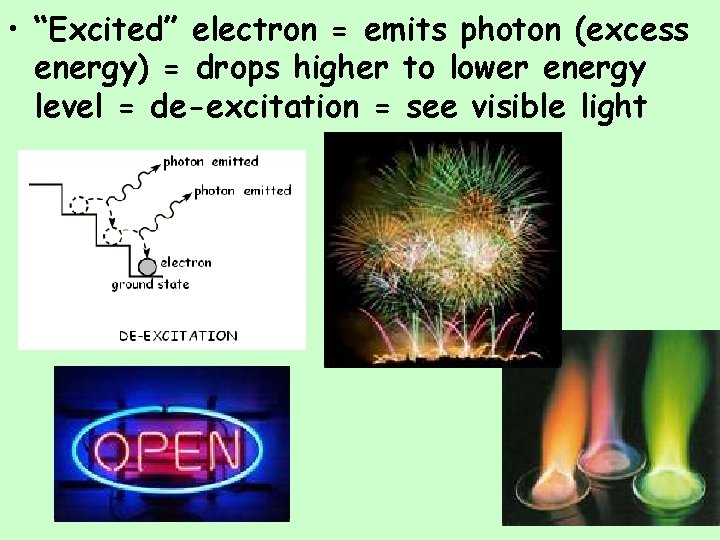 • “Excited” electron = emits photon (excess energy) = drops higher to lower energy level = de-excitation = see visible light

photon emitted
photon emitted
electron
ground state
DE-EXCITATION

OPEN